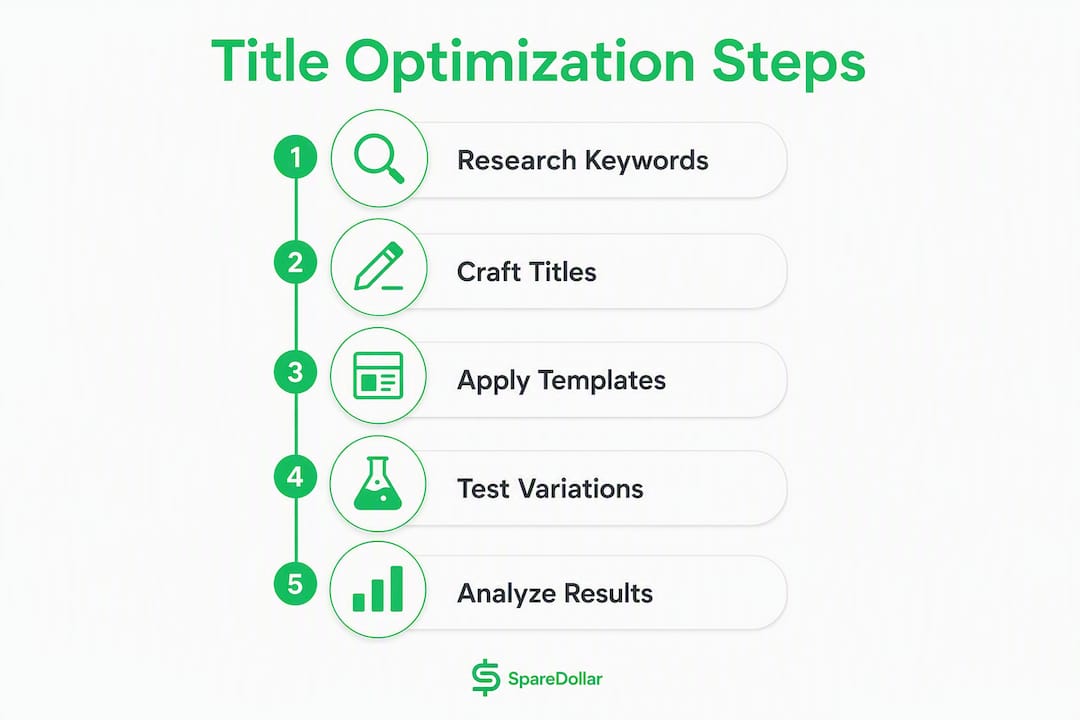 Title Optimization Steps

1 Research Keywords

2 Craft Titles

3 Apply Templates

4 Test Variations

5 Analyze Results

SpareDollar